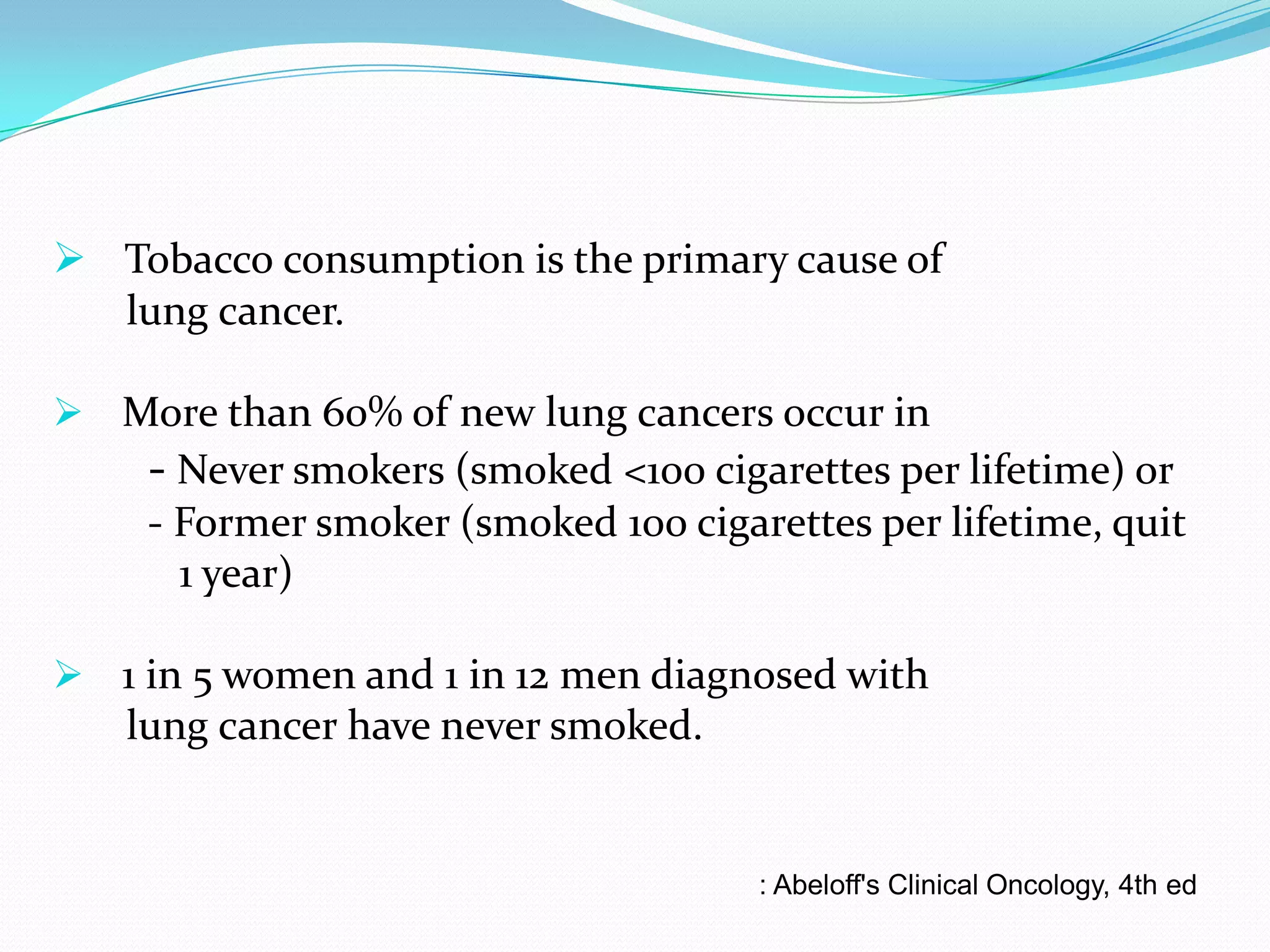 ➢ Tobacco consumption is the primary cause of lung cancer.

➢ More than 60% of new lung cancers occur in
- Never smokers (smoked <100 cigarettes per lifetime) or
- Former smoker (smoked 100 cigarettes per lifetime, quit 1 year)

➢ 1 in 5 women and 1 in 12 men diagnosed with lung cancer have never smoked.

: Abeloff's Clinical Oncology, 4th ed